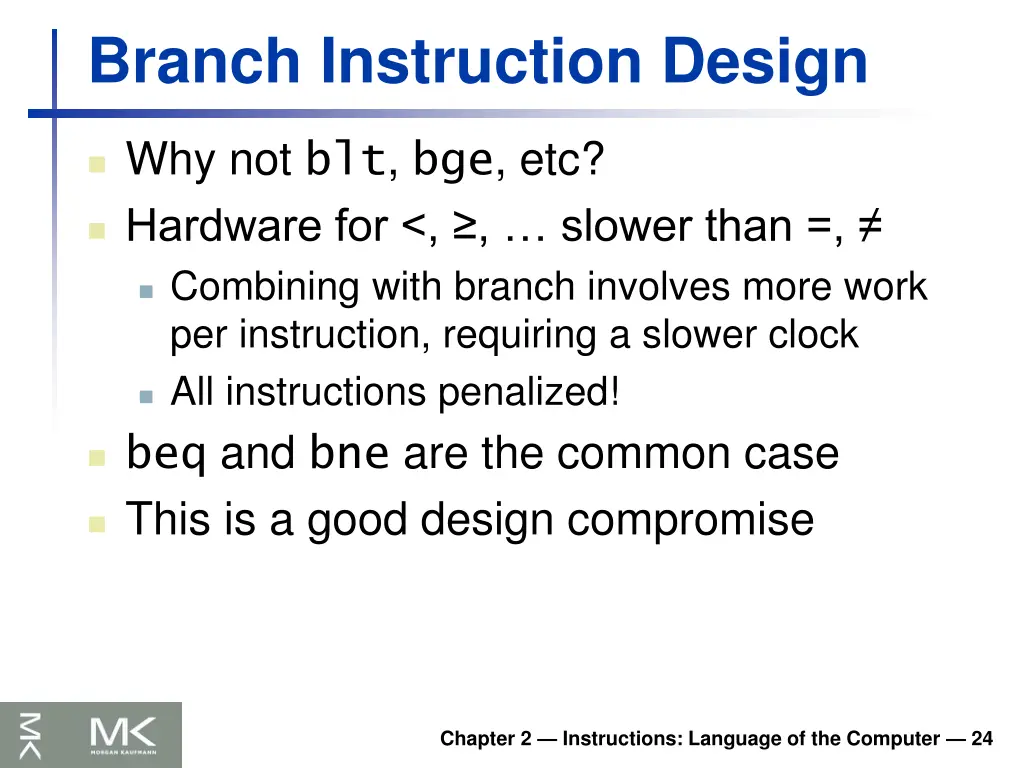 Branch Instruction Design

Why not blt, bge, etc?

Hardware for <, ≥, … slower than =, ≠

Combining with branch involves more work per instruction, requiring a slower clock

All instructions penalized!

beq and bne are the common case

This is a good design compromise

MK
MORGAN KAUFMANN

Chapter 2 — Instructions: Language of the Computer — 24